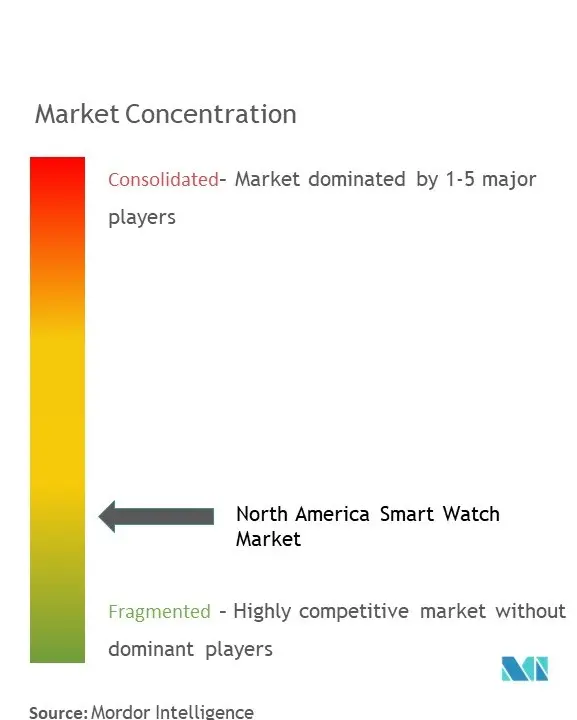 Market Concentration

Consolidated- Market dominated by 1-5 major players

North America Smart Watch Market

Fragmented - Highly competitive market without dominant players

Source: Mordor Intelligence